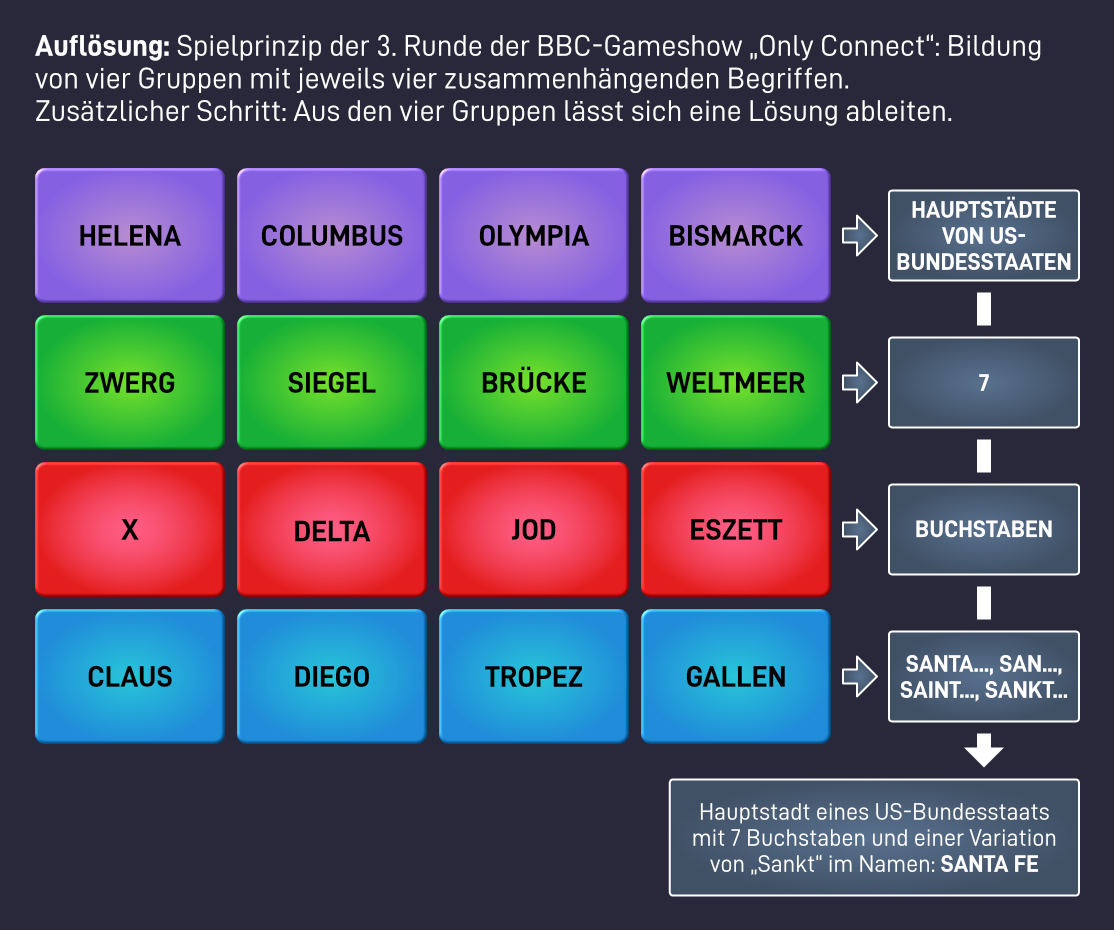 **Auflösung:** Spielprinzip der 3. Runde der BBC-Gameshow „Only Connect“: Bildung von vier Gruppen mit jeweils vier zusammenhängenden Begriffen.
Zusätzlicher Schritt: Aus den vier Gruppen lässt sich eine Lösung ableiten.

HELENA
COLUMBUS
OLYMPIA
BISMARCK
HAUPTSTÄDTE VON US-BUNDESSTAATEN

ZWERG
SIEGEL
BRÜCKE
WELTMEER
7

X
DELTA
JOD
ESZETT
BUCHSTABEN

CLAUS
DIEGO
TROPEZ
GALLEN
SANTA..., SAN..., SAINT..., SANKT...

Hauptstadt eines US-Bundesstaats mit 7 Buchstaben und einer Variation von „Sankt“ im Namen: **SANTA FE**